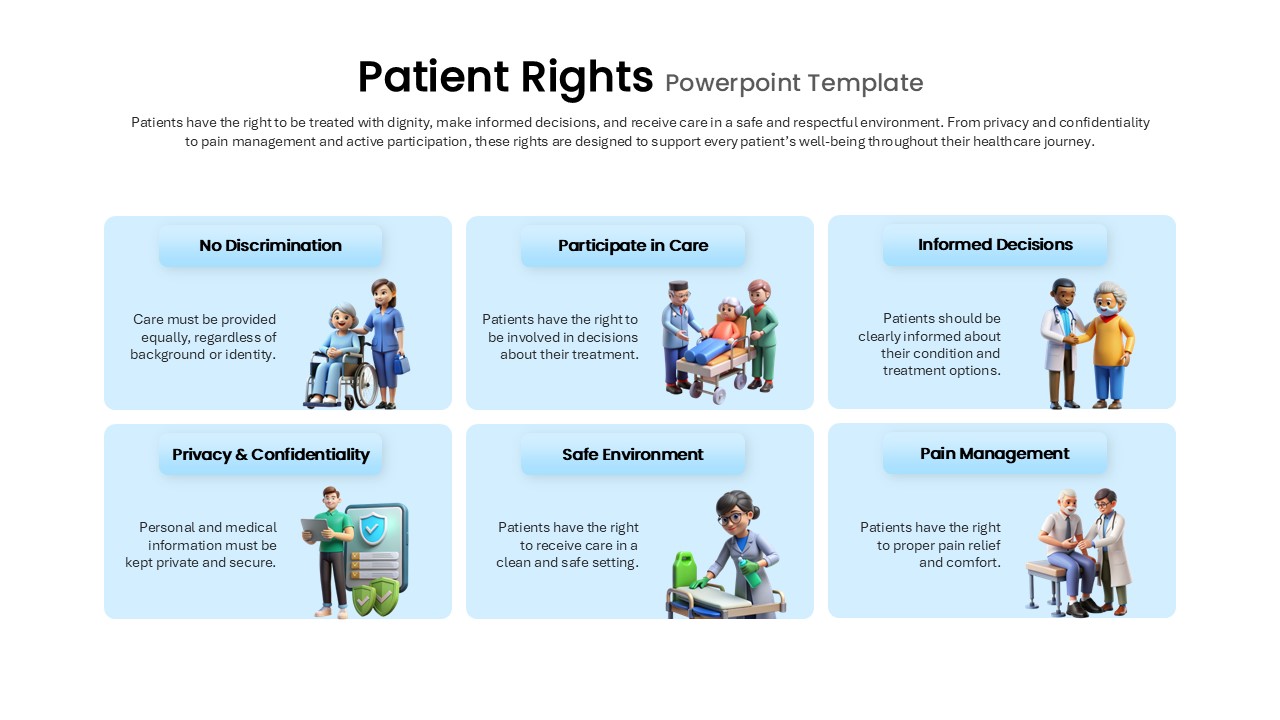 Patient Rights Powerpoint Template

Patients have the right to be treated with dignity, make informed decisions, and receive care in a safe and respectful environment. From privacy and confidentiality to pain management and active participation, these rights are designed to support every patient's well-being throughout their healthcare journey.

No Discrimination

Care must be provided equally, regardless of background or identity.

Participate in Care

Patients have the right to be involved in decisions about their treatment.

Informed Decisions

Patients should be clearly informed about their condition and treatment options.

Privacy & Confidentiality

Personal and medical information must be kept private and secure.

Safe Environment

Patients have the right to receive care in a clean and safe setting.

Pain Management

Patients have the right to proper pain relief and comfort.